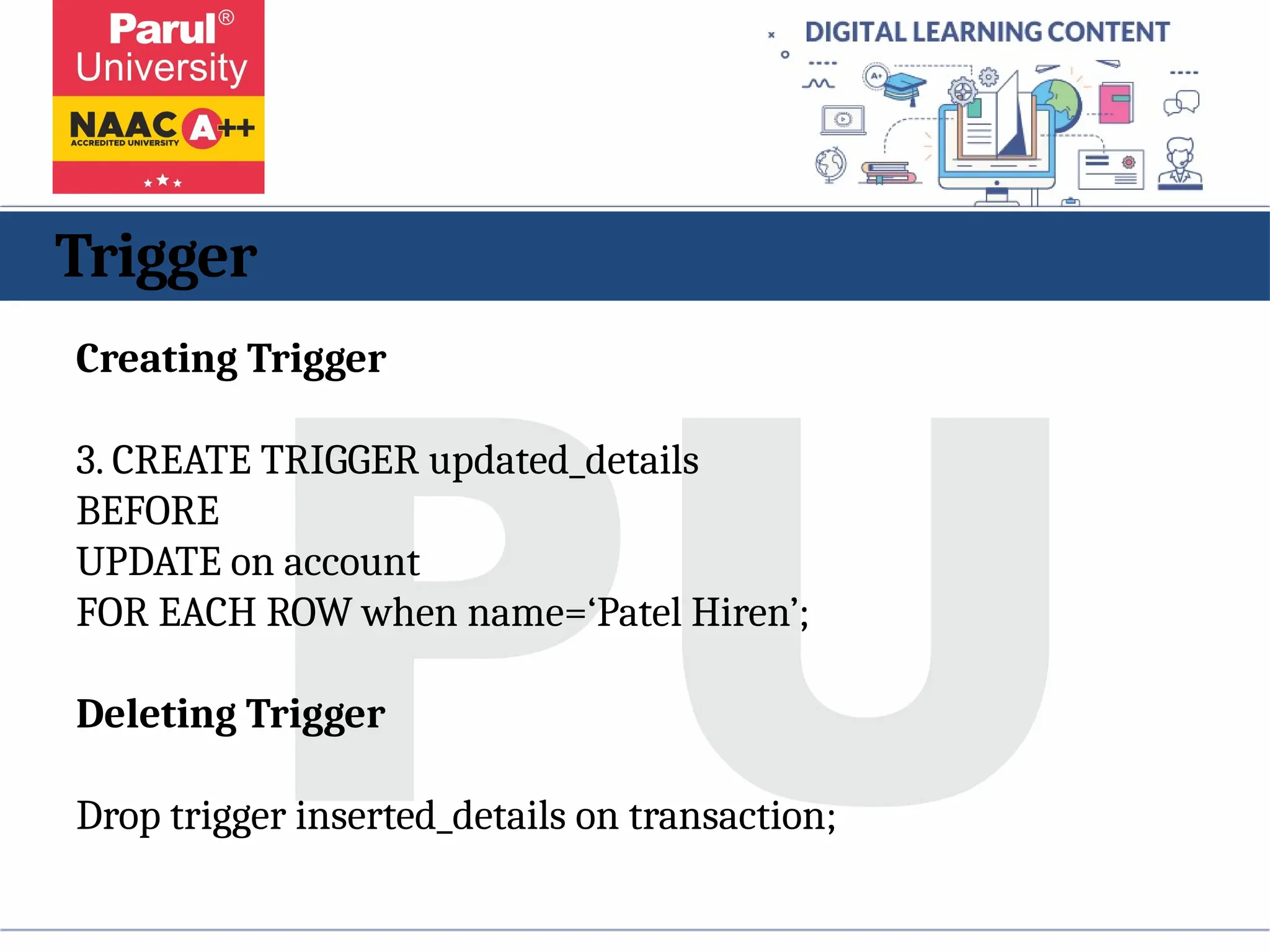 Parul® University

NAAC A++ ACCREDITED UNIVERSITY

DIGITAL LEARNING CONTENT

A+

Trigger

Creating Trigger

3. CREATE TRIGGER updated_details
BEFORE
UPDATE on account
FOR EACH ROW when name=‘Patel Hiren’;

Deleting Trigger

Drop trigger inserted_details on transaction;

PU